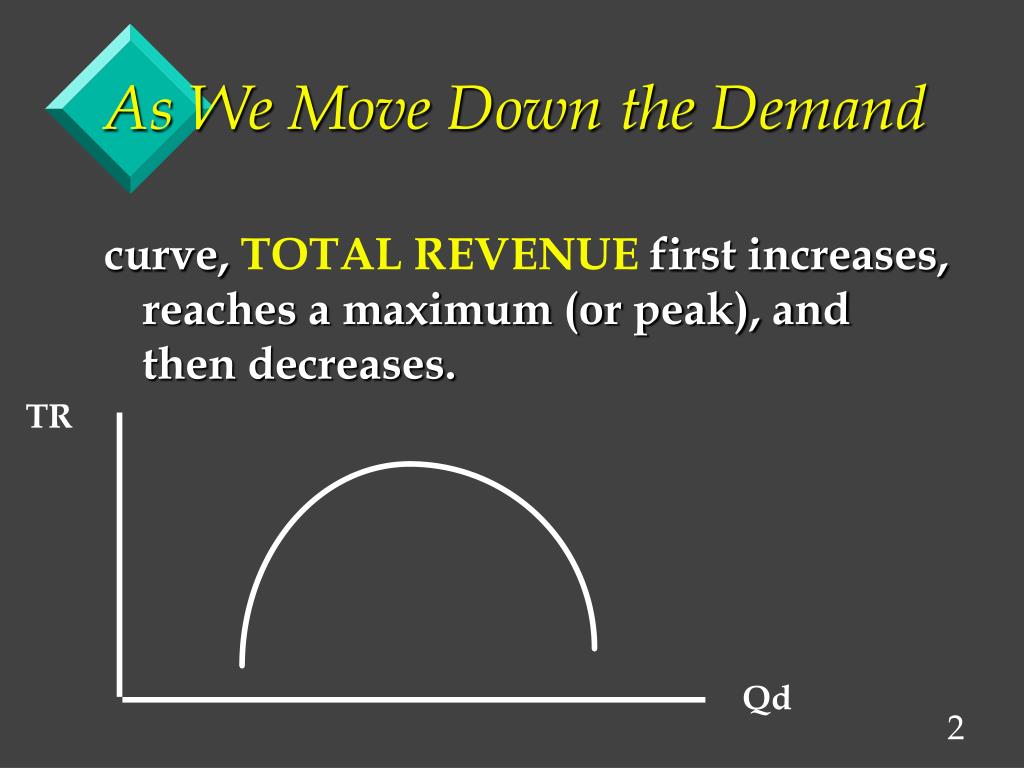 As We Move Down the Demand

curve, TOTAL REVENUE first increases, reaches a maximum (or peak), and then decreases.

TR

Qd

2